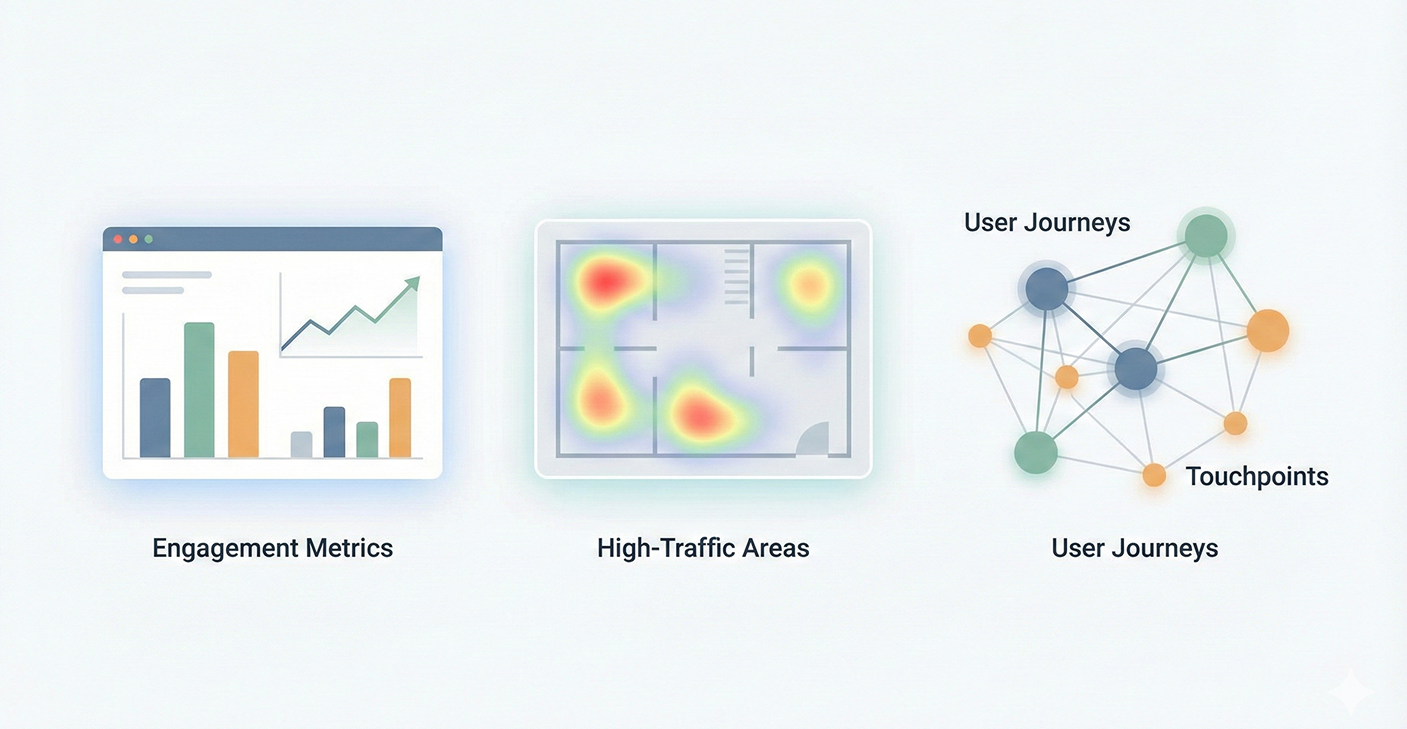 User Journeys

Touchpoints

Engagement Metrics

High-Traffic Areas

User Journeys